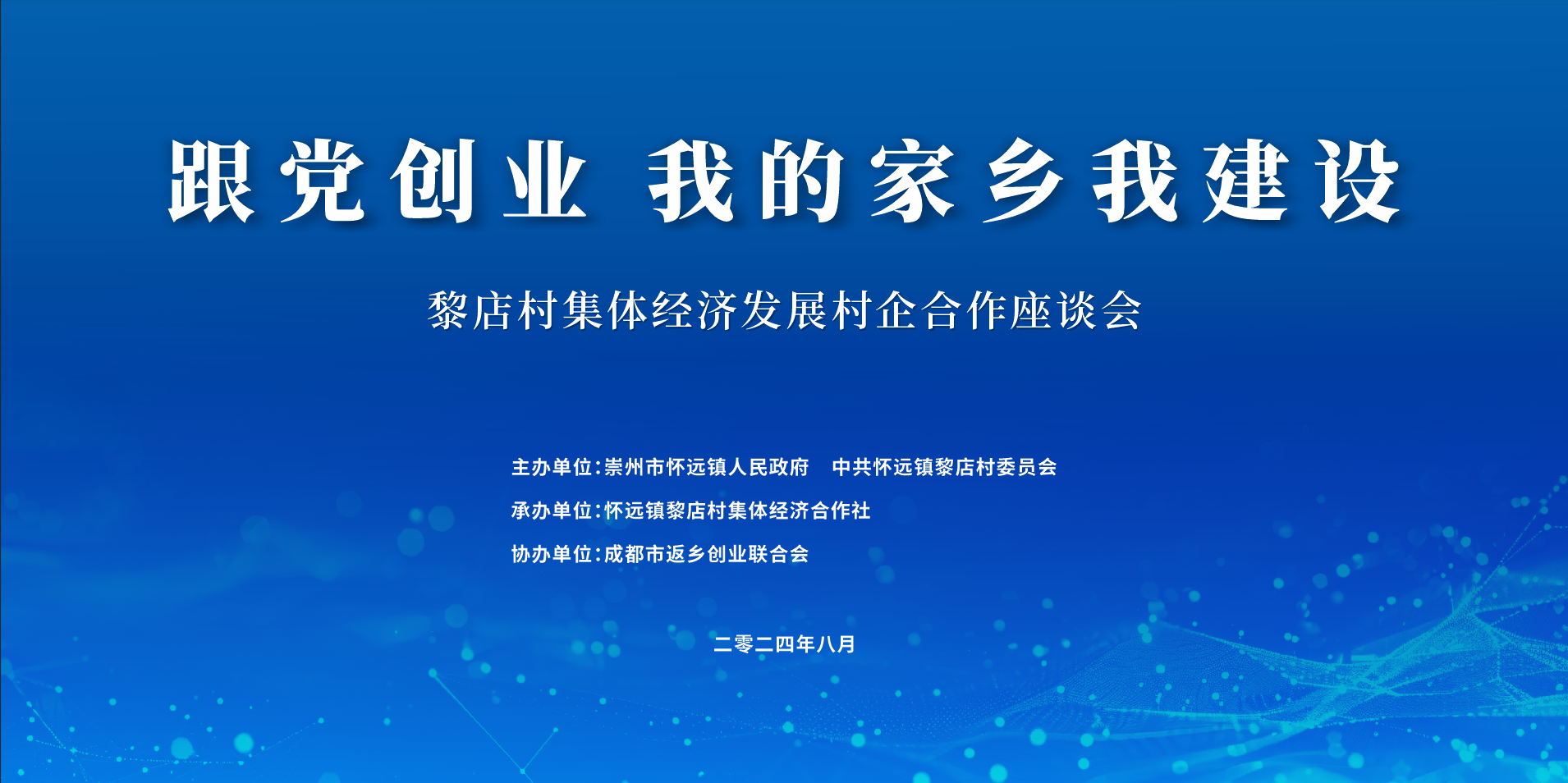 跟党创业 我的家乡我建设

黎店村集体经济发展村企合作座谈会

主办单位：崇州市怀远镇人民政府 中共怀远镇黎店村委员会

承办单位：怀远镇黎店村集体经济合作社

协办单位：成都市返乡创业联合会

二零二四年八月